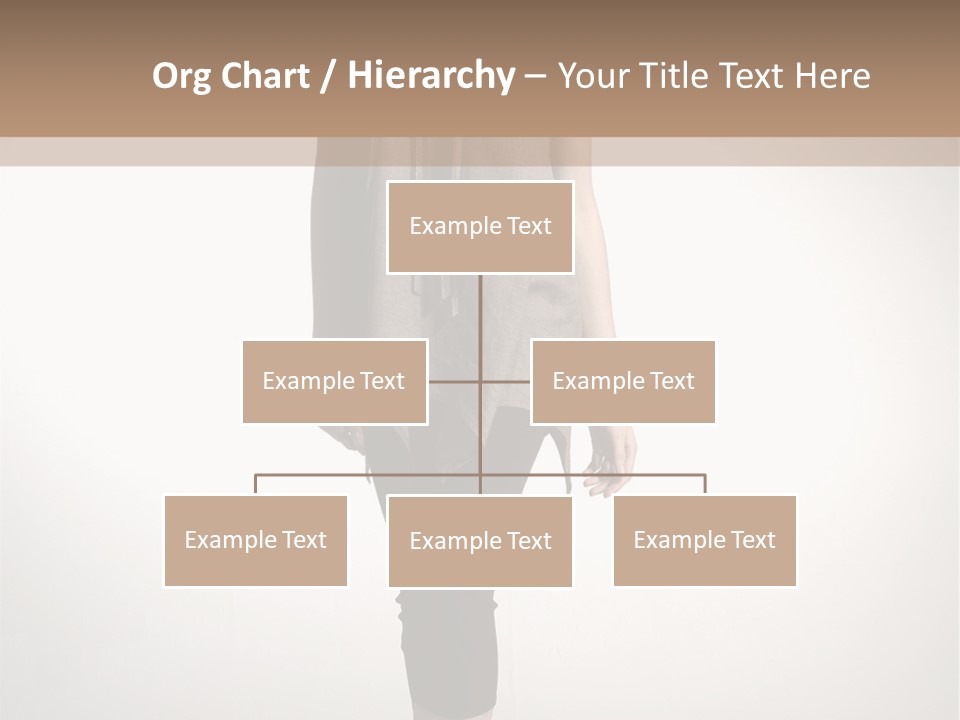 Org Chart / Hierarchy – Your Title Text Here

Example Text

Example Text

Example Text

Example Text

Example Text

Example Text